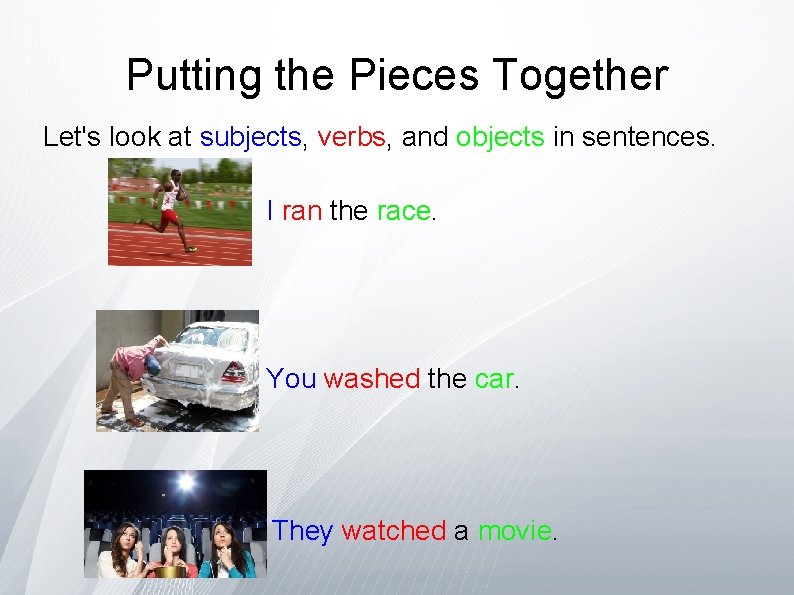 Putting the Pieces Together

Let's look at subjects, verbs, and objects in sentences.

I ran the race.

You washed the car.

They watched a movie.